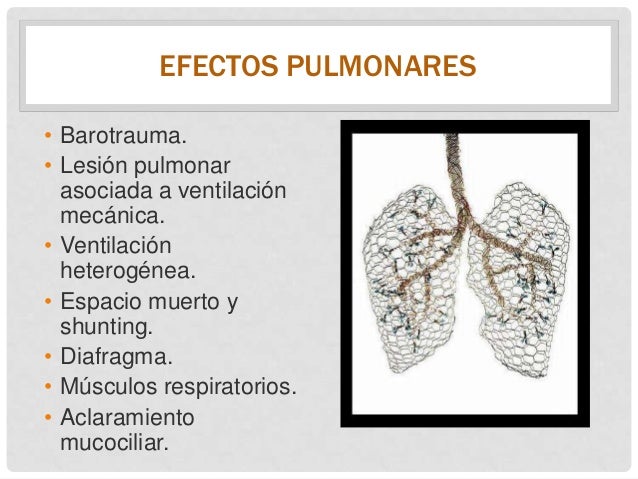 EFECTOS PULMONARES

• Barotrauma.
• Lesión pulmonar asociada a ventilación mecánica.
• Ventilación heterogénea.
• Espacio muerto y shunting.
• Diafragma.
• Músculos respiratorios.
• Aclaramiento mucociliar.